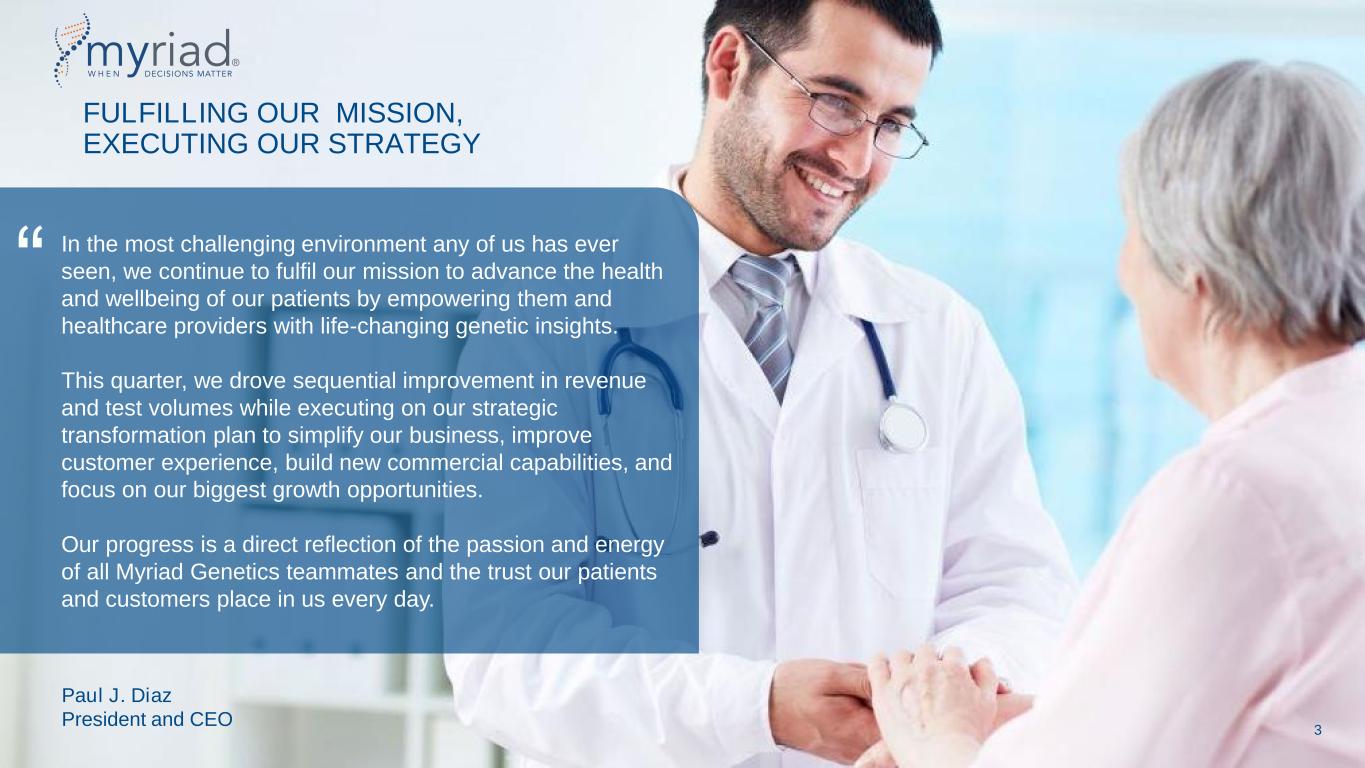 myriad®
WHEN DECISIONS MATTER

FULFILLING OUR MISSION, EXECUTING OUR STRATEGY

“ In the most challenging environment any of us has ever seen, we continue to fulfil our mission to advance the health and wellbeing of our patients by empowering them and healthcare providers with life-changing genetic insights.

This quarter, we drove sequential improvement in revenue and test volumes while executing on our strategic transformation plan to simplify our business, improve customer experience, build new commercial capabilities, and focus on our biggest growth opportunities.

Our progress is a direct reflection of the passion and energy of all Myriad Genetics teammates and the trust our patients and customers place in us every day.

Paul J. Diaz
President and CEO

3